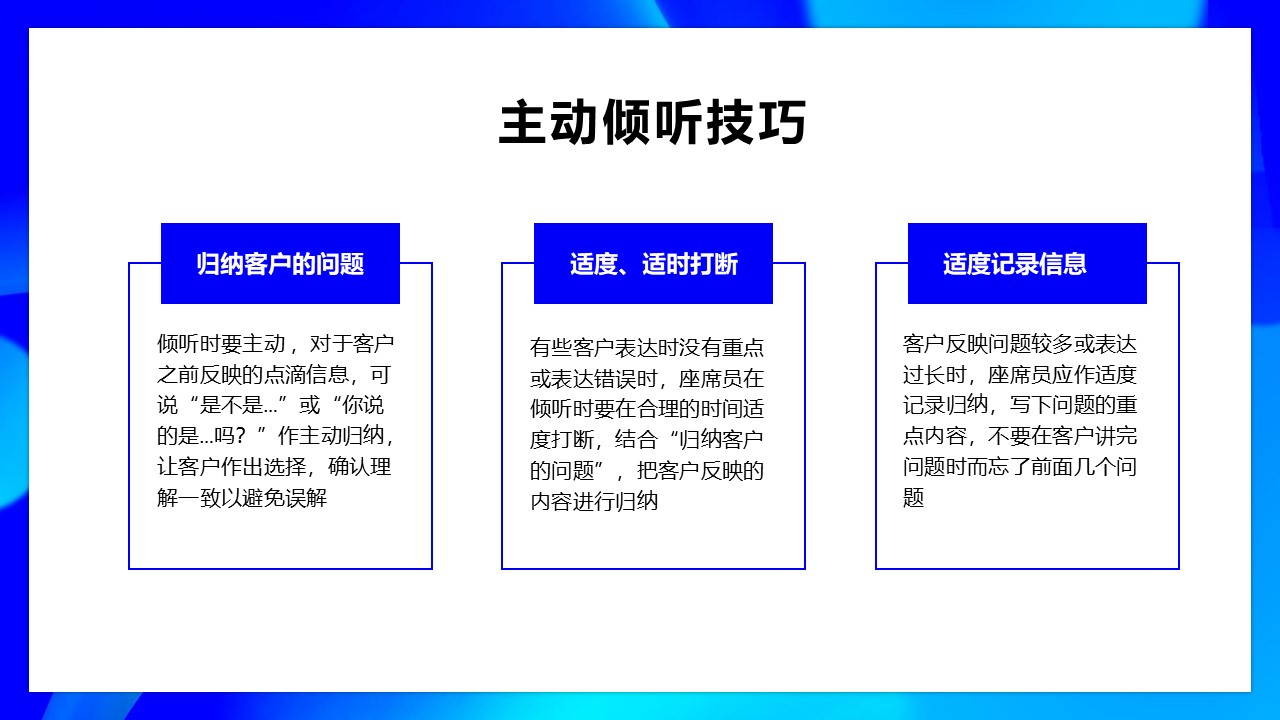 主动倾听技巧

归纳客户的问题

倾听时要主动，对于客户之前反映的点滴信息，可说“是不是...”或“你说的是...吗？”作主动归纳，让客户作出选择，确认理解一致以避免误解

适度、适时打断

有些客户表达时没有重点或表达错误时，座席员在倾听时要在合理的时间适度打断，结合“归纳客户的问题”，把客户反映的内容进行归纳

适度记录信息

客户反映问题较多或表达过长时，座席员应作适度记录归纳，写下问题的重点内容，不要在客户讲完问题时而忘了前面几个问题